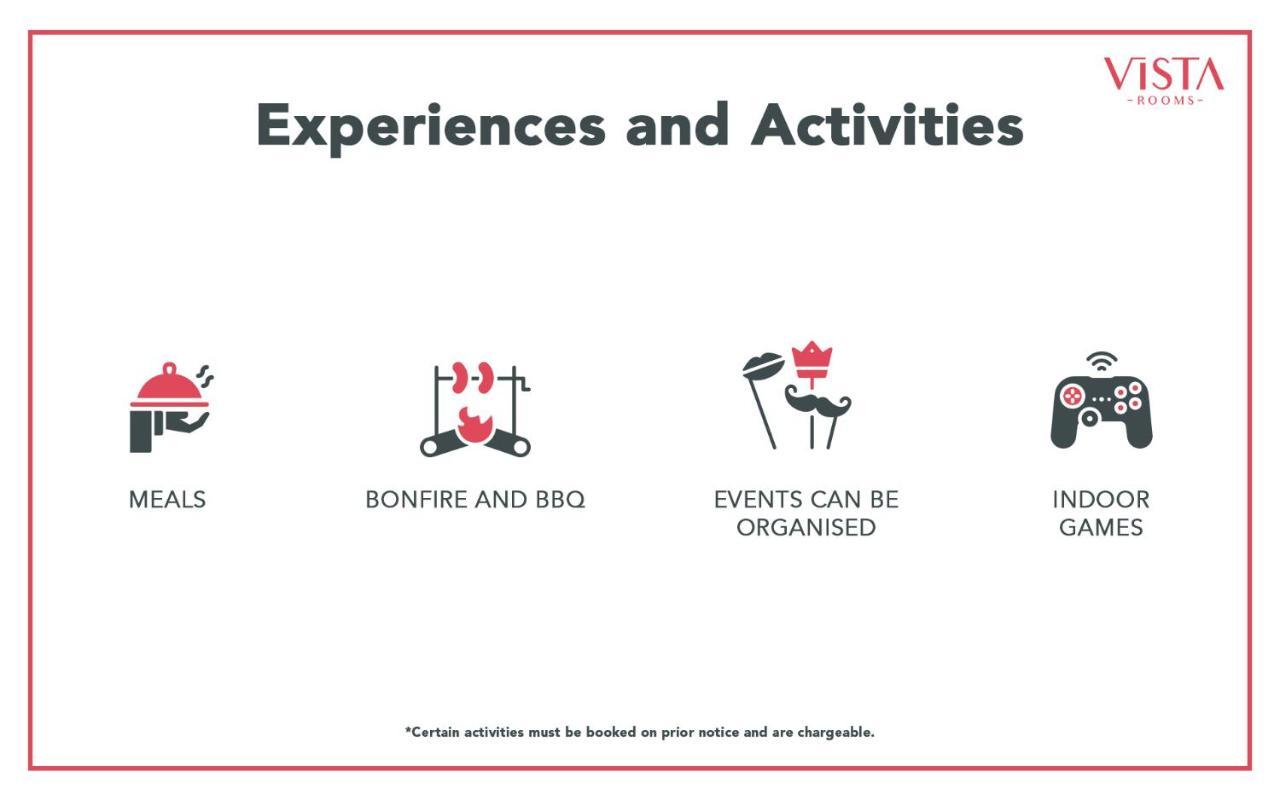 VISTA
-ROOMS-

Experiences and Activities

MEALS

BONFIRE AND BBQ

EVENTS CAN BE ORGANISED

INDOOR GAMES

*Certain activities must be booked on prior notice and are chargeable.